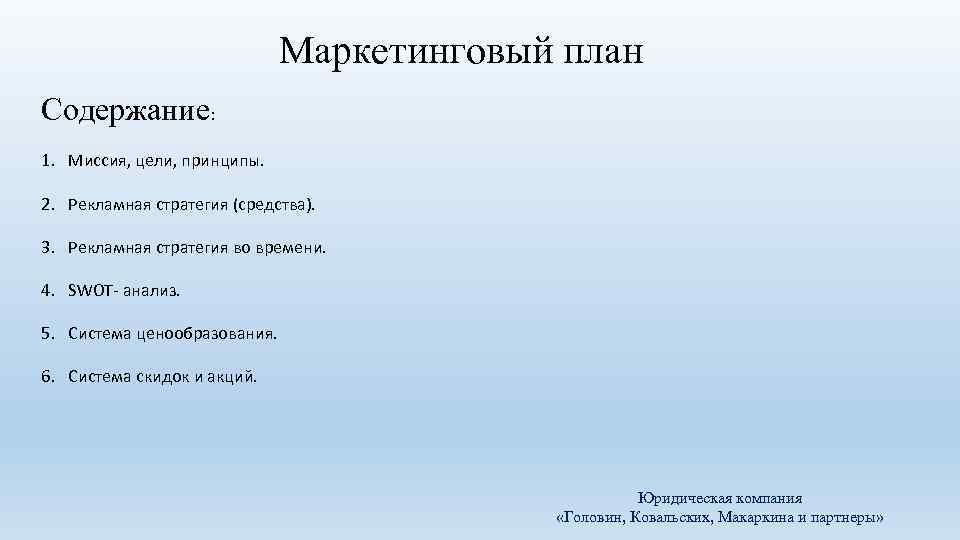 Маркетинговый план

Содержание:

1. Миссия, цели, принципы.

2. Рекламная стратегия (средства).

3. Рекламная стратегия во времени.

4. SWOT- анализ.

5. Система ценообразования.

6. Система скидок и акций.

Юридическая компания
«Головин, Ковальских, Макаркина и партнеры»